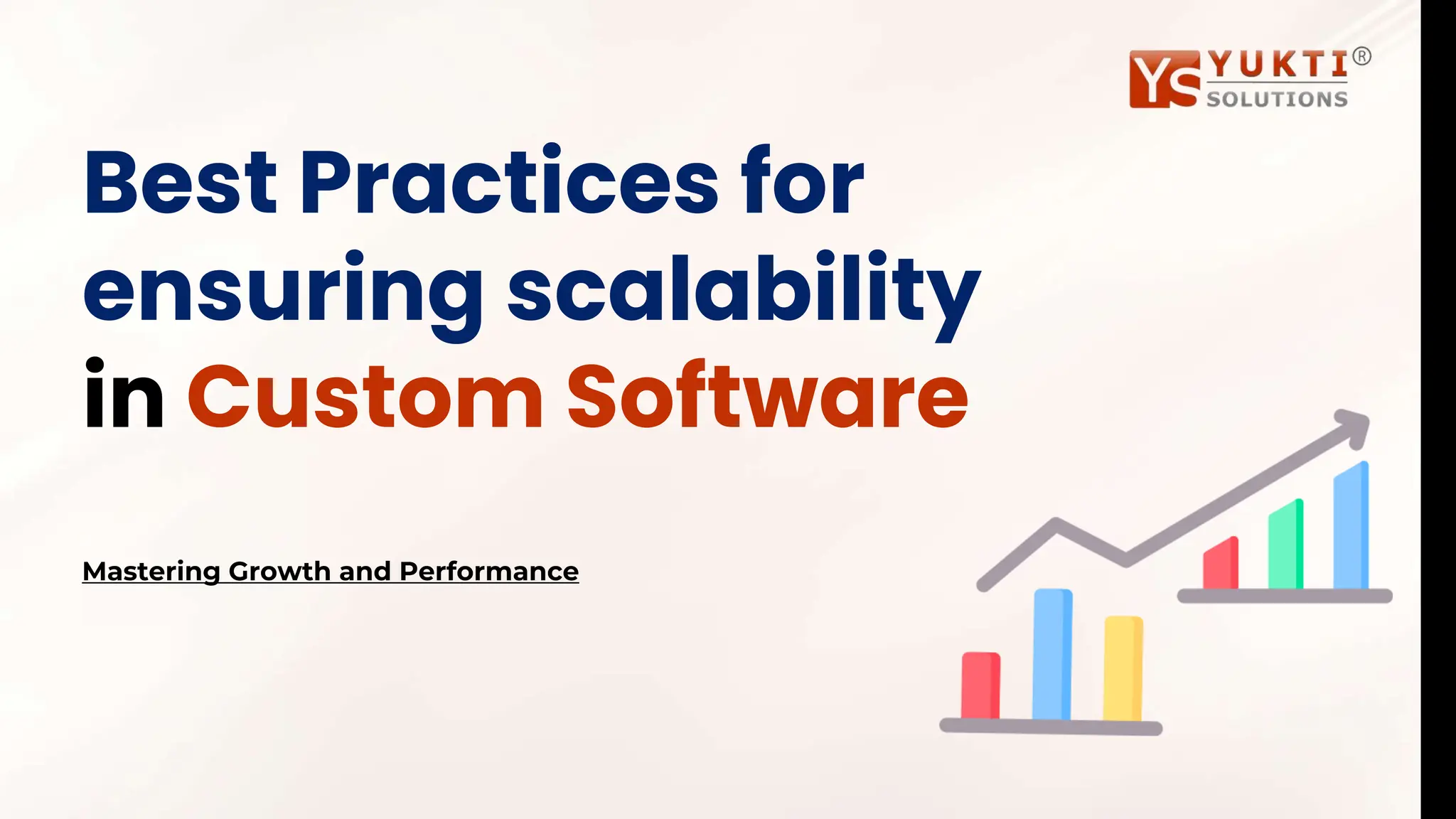 YS YUKTI®
SOLUTIONS

Best Practices for ensuring scalability in Custom Software

Mastering Growth and Performance